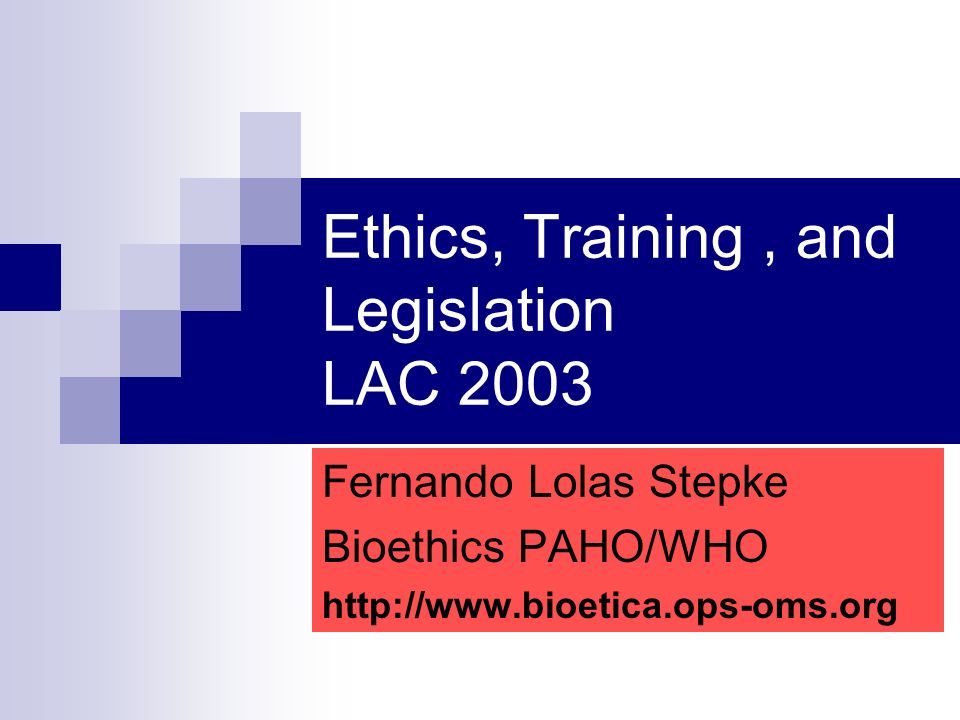 Ethics, Training , and Legislation
LAC 2003

Fernando Lolas Stepke

Bioethics PAHO/WHO

http://www.bioetica.ops-oms.org